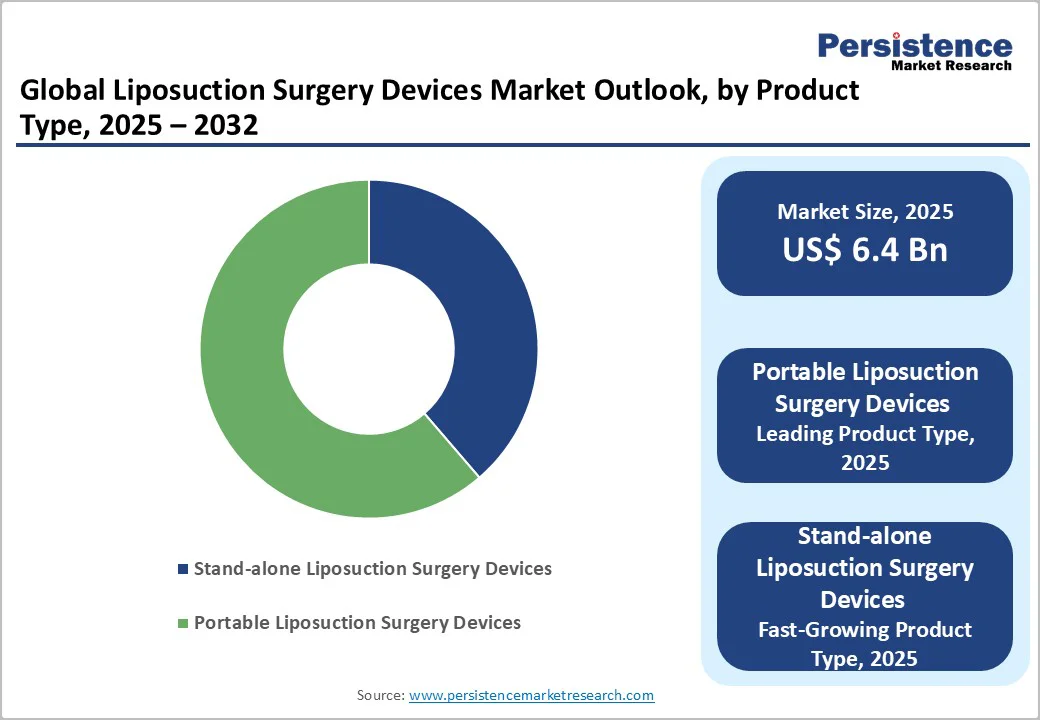 Persistence
Market Research

Global Liposuction Surgery Devices Market Outlook, by Product Type, 2025 – 2032

Stand-alone Liposuction Surgery Devices

Portable Liposuction Surgery Devices

Market Size, 2025
US$ 6.4 Bn

Portable Liposuction Surgery Devices
Leading Product Type, 2025

Stand-alone Liposuction Surgery Devices
Fast-Growing Product Type, 2025

Source: www.persistencemarketresearch.com